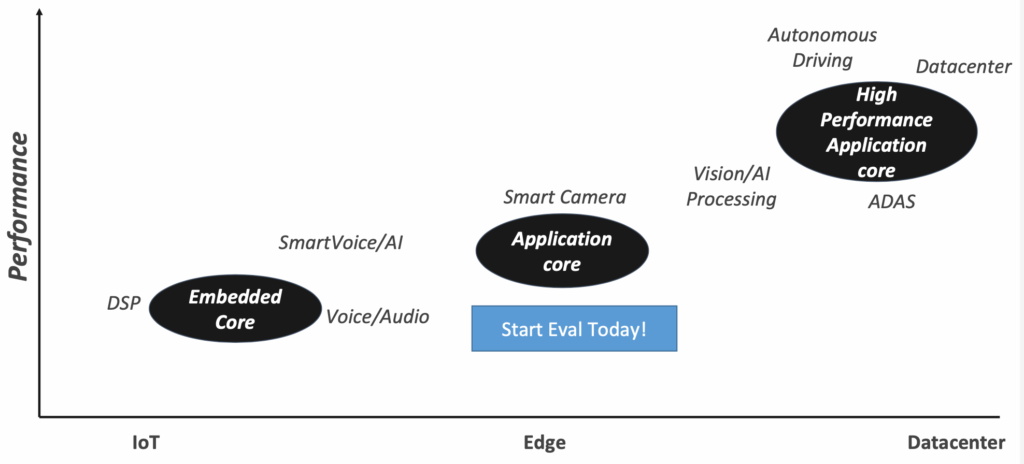 Performance

Autonomous Driving

Datacenter

High Performance Application core

Vision/AI Processing

ADAS

Smart Camera

Application core

SmartVoice/AI

DSP

Embedded Core

Voice/Audio

Start Eval Today!

IoT

Edge

Datacenter